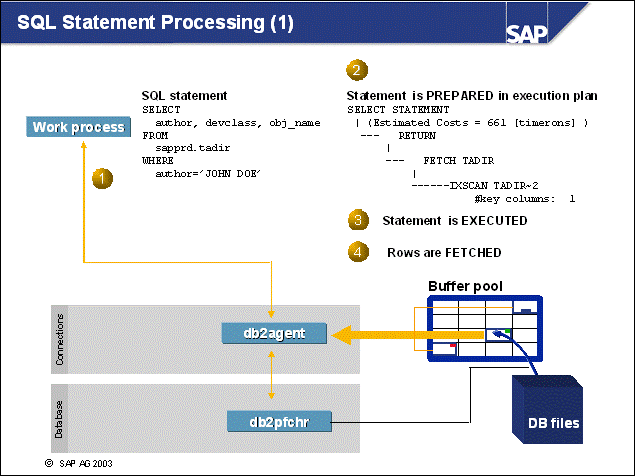 SQL Statement Processing (1)

SAP

Work process

1

SQL statement
SELECT
author, devclass, obj_name
FROM
sapprd.tadir
WHERE
author='JOHN DOE'

2

Statement is PREPARED in execution plan
SELECT STATEMENT
| (Estimated Costs = 661 [timerons] )
--- RETURN
|
--- FETCH TADIR
|
------IXSCAN TADIR~2
#key columns: 1

3 Statement is EXECUTED

4 Rows are FETCHED

Buffer pool

Connections

db2agent

Database

db2pfchr

DB files

© SAP AG 2003